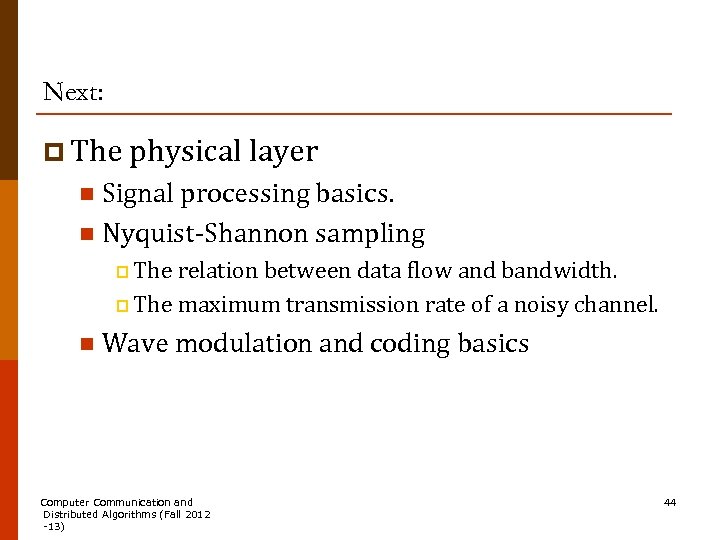 Next:

The physical layer

Signal processing basics.

Nyquist-Shannon sampling

The relation between data flow and bandwidth.

The maximum transmission rate of a noisy channel.

Wave modulation and coding basics

Computer Communication and Distributed Algorithms (Fall 2012 -13)

44